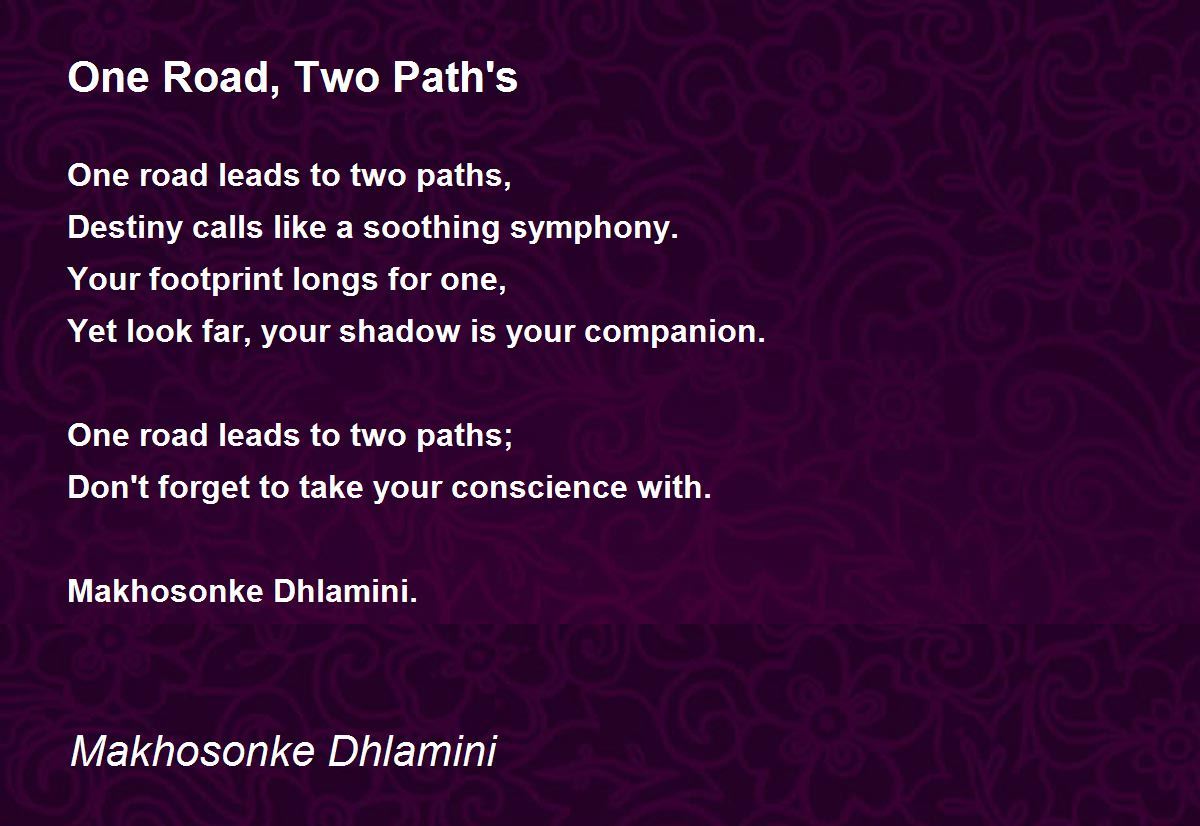 One Road, Two Path's

One road leads to two paths,
Destiny calls like a soothing symphony.
Your footprint longs for one,
Yet look far, your shadow is your companion.

One road leads to two paths;
Don't forget to take your conscience with.

Makhosonke Dhlamini.

Makhosonke Dhlamini